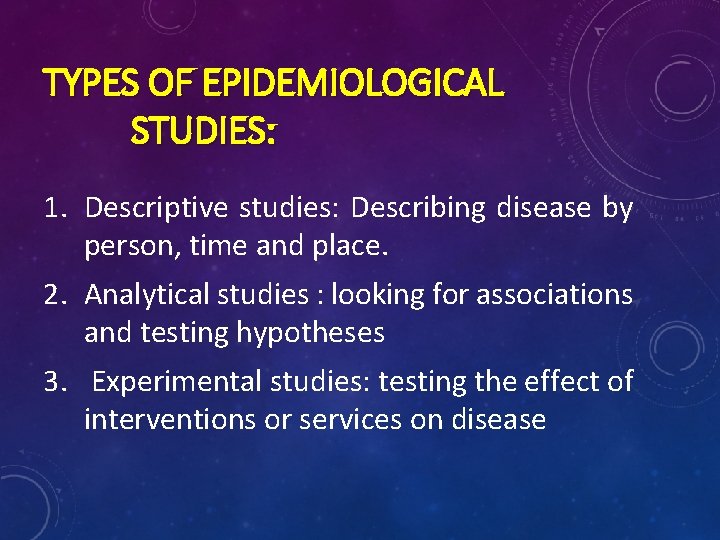 TYPES OF EPIDEMIOLOGICAL STUDIES:

1. Descriptive studies: Describing disease by person, time and place.
2. Analytical studies : looking for associations and testing hypotheses
3. Experimental studies: testing the effect of interventions or services on disease